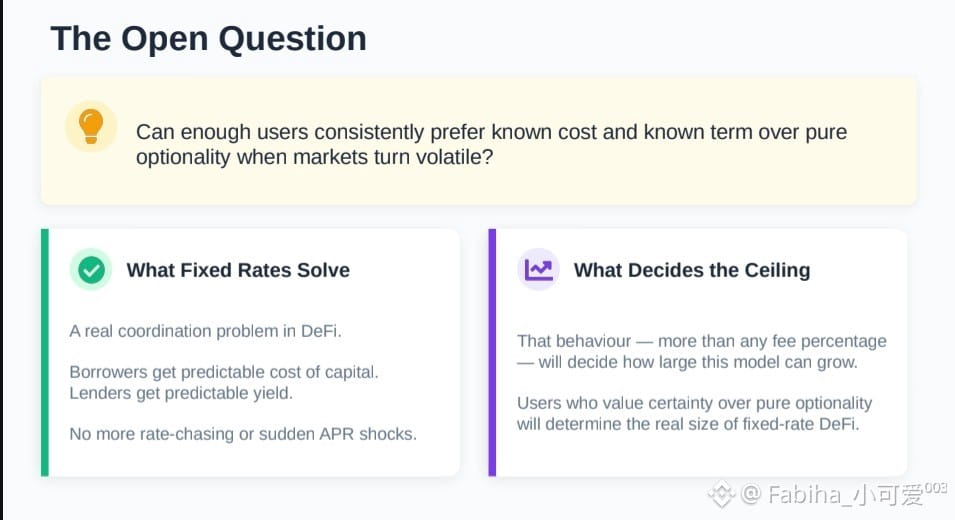 The Open Question

Can enough users consistently prefer known cost and known term over pure optionality when markets turn volatile?

What Fixed Rates Solve

A real coordination problem in DeFi.

Borrowers get predictable cost of capital. Lenders get predictable yield.

No more rate-chasing or sudden APR shocks.

What Decides the Ceiling

That behaviour — more than any fee percentage — will decide how large this model can grow.

Users who value certainty over pure optionality will determine the real size of fixed-rate DeFi.

@ Fabiha_小可爱003